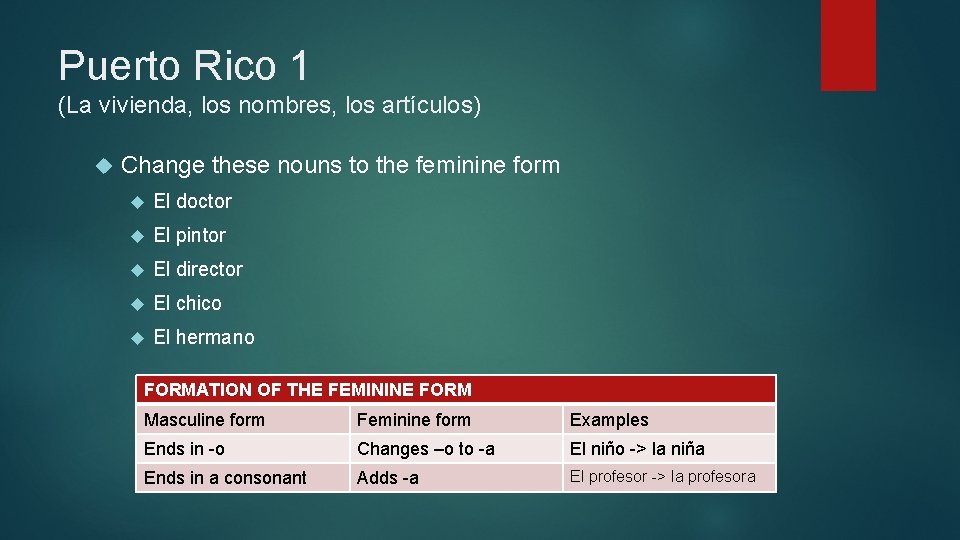 Puerto Rico 1
(La vivienda, los nombres, los artículos)

Change these nouns to the feminine form

El doctor

El pintor

El director

El chico

El hermano

FORMATION OF THE FEMININE FORM

| Masculine form | Feminine form | Examples |
|---|---|---|
| Ends in -o | Changes –o to -a | El niño -> la niña |
| Ends in a consonant | Adds -a | El profesor -> la profesora |